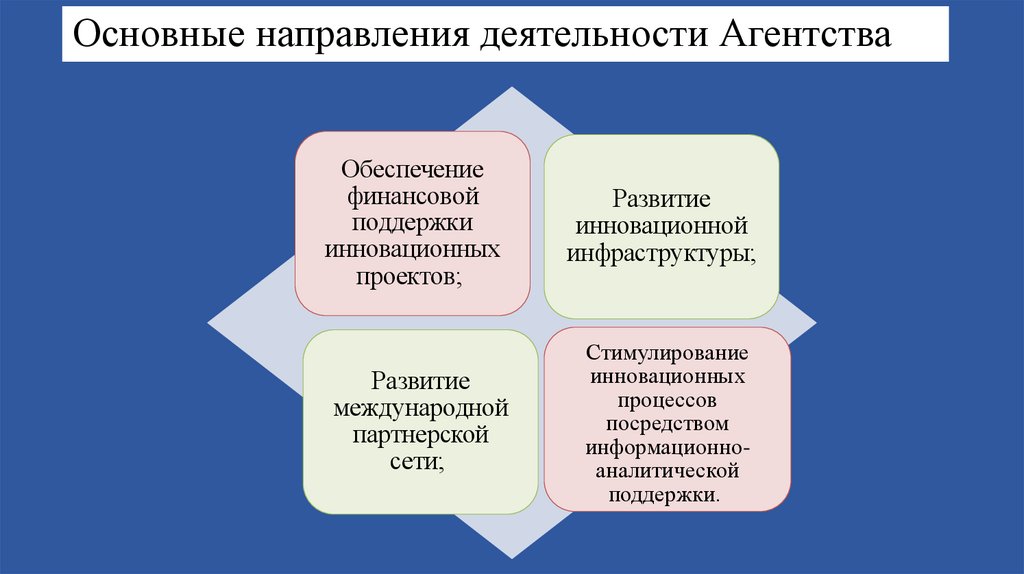 Основные направления деятельности Агентства

Обеспечение финансовой поддержки инновационных проектов;

Развитие инновационной инфраструктуры;

Развитие международной партнерской сети;

Стимулирование инновационных процессов посредством информационно-аналитической поддержки.